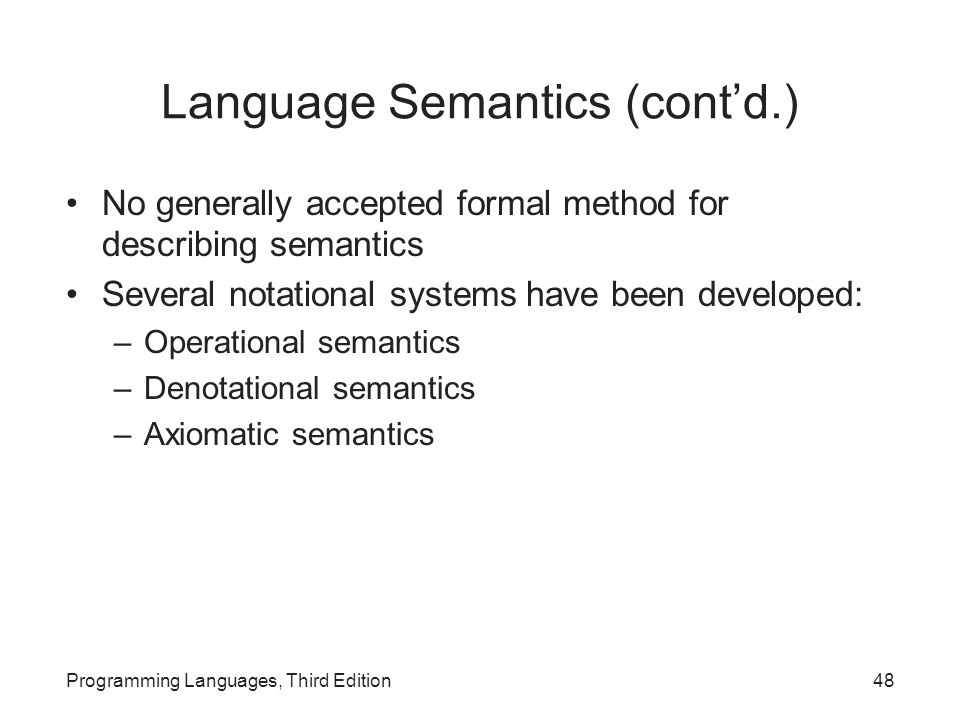 Language Semantics (cont’d.)

• No generally accepted formal method for describing semantics
• Several notational systems have been developed:
  – Operational semantics
  – Denotational semantics
  – Axiomatic semantics

Programming Languages, Third Edition

48